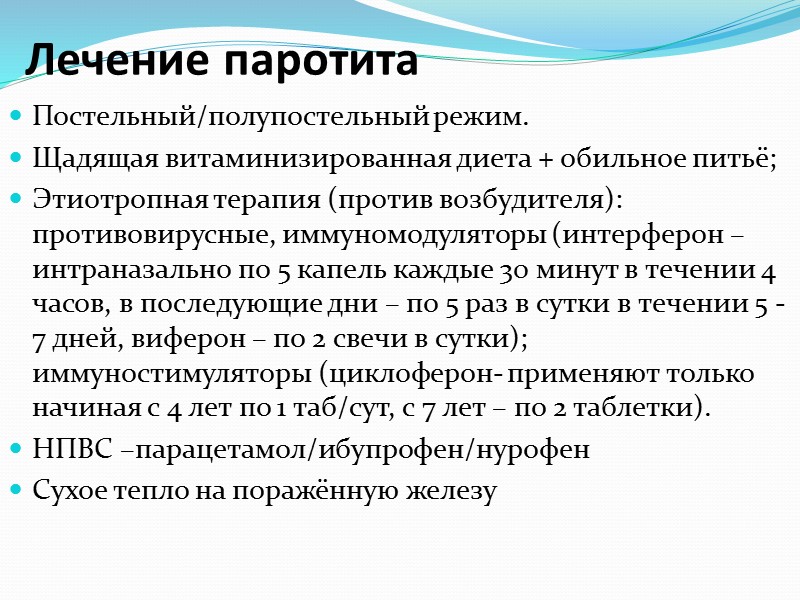 Лечение паротита

Постельный/полупостельный режим.

Щадящая витаминизированная диета + обильное питьё;

Этиотропная терапия (против возбудителя): противовирусные, иммуномодуляторы (интерферон – интраназально по 5 капель каждые 30 минут в течении 4 часов, в последующие дни – по 5 раз в сутки в течении 5 - 7 дней, виферон – по 2 свечи в сутки); иммуностимуляторы (циклоферон- применяют только начиная с 4 лет по 1 таб/сут, с 7 лет – по 2 таблетки).

НПВС –парацетамол/ибупрофен/нурофен

Сухое тепло на поражённую железу